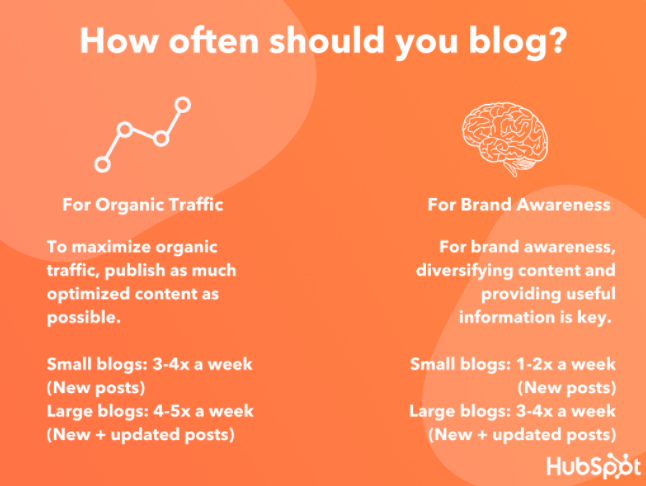 How often should you blog?

For Organic Traffic

To maximize organic traffic, publish as much optimized content as possible.

Small blogs: 3-4x a week
(New posts)
Large blogs: 4-5x a week
(New + updated posts)

For Brand Awareness

For brand awareness, diversifying content and providing useful information is key.

Small blogs: 1-2x a week
(New posts)
Large blogs: 3-4x a week
(New + updated posts)

HubSpot